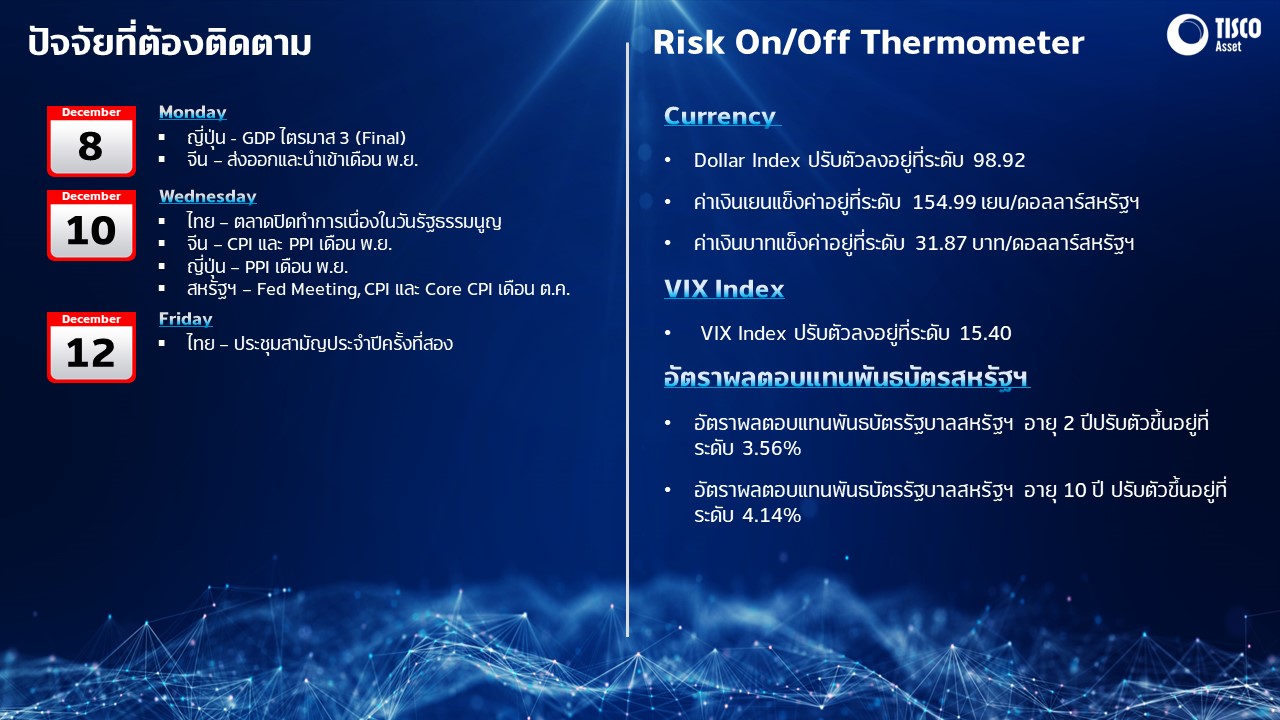 ปัจจัยที่ต้องติดตาม

December
8

Monday
▪ ญี่ปุ่น - GDP ไตรมาส 3 (Final)
▪ จีน – ส่งออกและนำเข้าเดือน พ.ย.

December
10

Wednesday
▪ ไทย – ตลาดปิดทำการเนื่องในวันรัฐธรรมนูญ
▪ จีน – CPI และ PPI เดือน พ.ย.
▪ ญี่ปุ่น – PPI เดือน พ.ย.
▪ สหรัฐฯ – Fed Meeting, CPI และ Core CPI เดือน ต.ค.

December
12

Friday
▪ ไทย – ประชุมสามัญประจำปีครั้งที่สอง

Risk On/Off Thermometer

TISCO Asset

Currency

• Dollar Index ปรับตัวลงอยู่ที่ระดับ 98.92

• ค่าเงินเยนแข็งค่าอยู่ที่ระดับ 154.99 เยน/ดอลลาร์สหรัฐฯ

• ค่าเงินบาทแข็งค่าอยู่ที่ระดับ 31.87 บาท/ดอลลาร์สหรัฐฯ

VIX Index

• VIX Index ปรับตัวลงอยู่ที่ระดับ 15.40

อัตราผลตอบแทนพันธบัตรสหรัฐฯ

• อัตราผลตอบแทนพันธบัตรรัฐบาลสหรัฐฯ อายุ 2 ปีปรับตัวขึ้นอยู่ที่ระดับ 3.56%

• อัตราผลตอบแทนพันธบัตรรัฐบาลสหรัฐฯ อายุ 10 ปี ปรับตัวขึ้นอยู่ที่ระดับ 4.14%